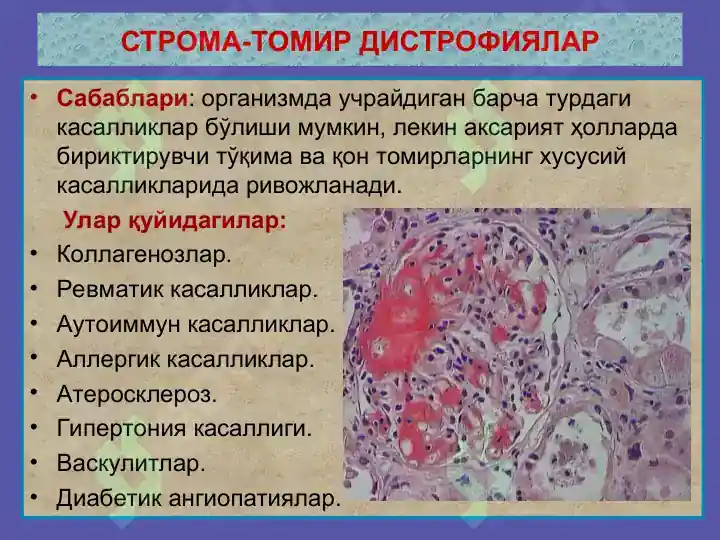 СТРОМА-ТОМИР ДИСТРОФИЯЛАР

• Сабаблари: организмда учрайдиган барча турдаги касалликлар бўлиши мумкин, лекин аксарият ҳолларда бириктирувчи тўқима ва қон томирларнинг хусусий касалликларида ривожланади.

Улар қуйидагилар:
• Коллагенозлар.
• Ревматик касалликлар.
• Аутоиммун касалликлар.
• Аллергик касалликлар.
• Атеросклероз.
• Гипертония касаллиги.
• Васкулитлар.
• Диабетик ангиопатиялар.